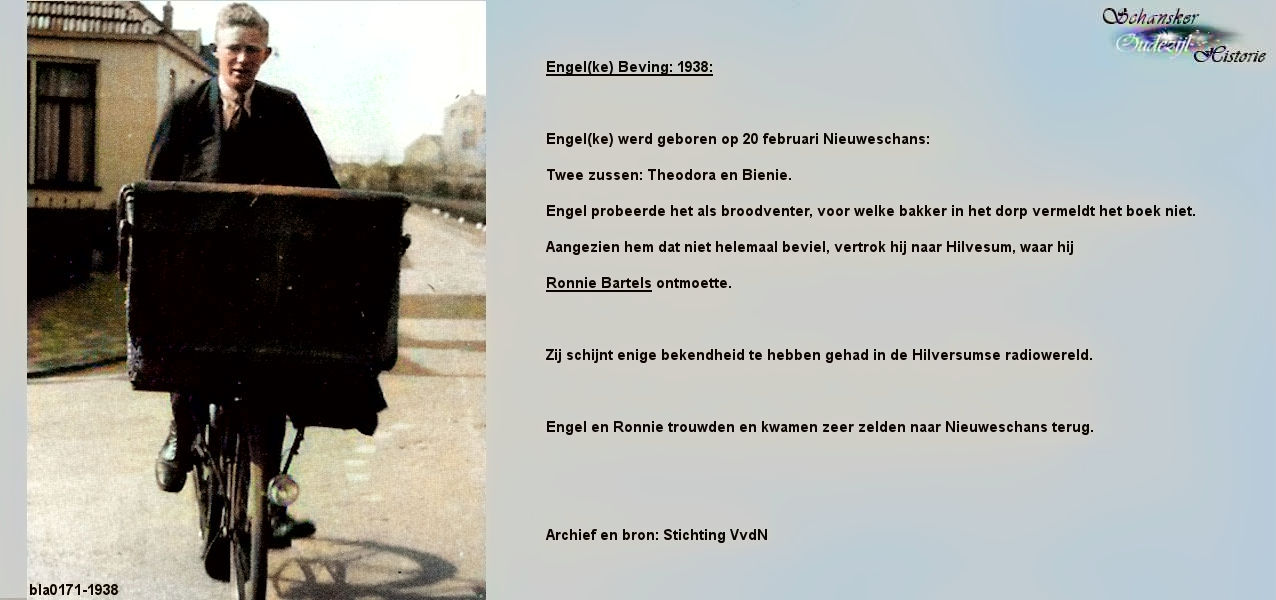 Schansker Oudezijl Historie

Engel(ke) Beving: 1938:

Engel(ke) werd geboren op 20 februari Nieuweschans:

Twee zussen: Theodora en Bienie.

Engel probeerde het als broodventer, voor welke bakker in het dorp vermeldt het boek niet.

Aangezien hem dat niet helemaal beviel, vertrok hij naar Hilvesum, waar hij

Ronnie Bartels ontmoette.

Zij schijnt enige bekendheid te hebben gehad in de Hilversumse radiowereld.

Engel en Ronnie trouwden en kwamen zeer zelden naar Nieuweschans terug.

Archief en bron: Stichting VvdN

bla0171-1938